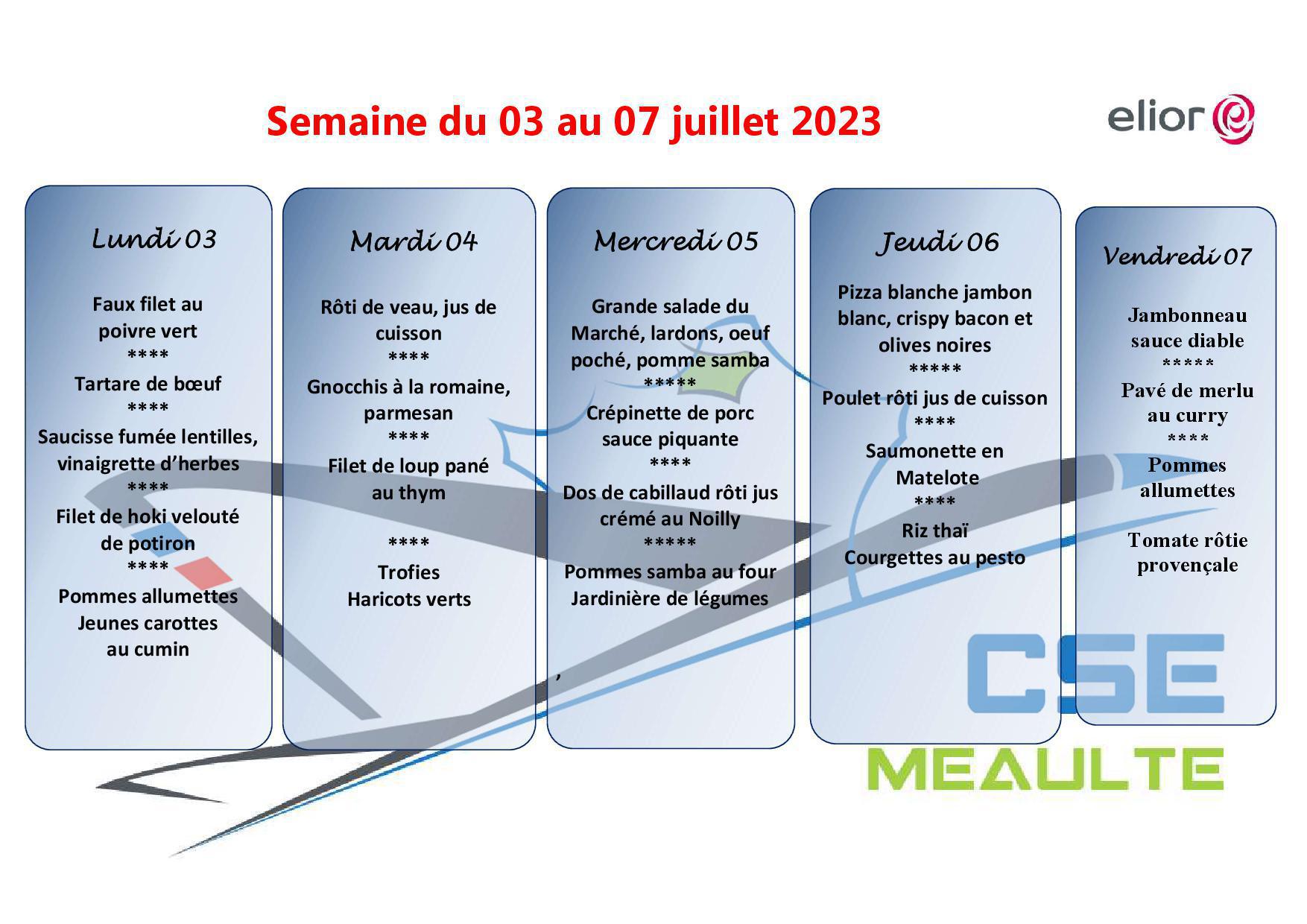 Semaine du 03 au 07 juillet 2023

elior

Lundi 03

Faux filet au poivre vert
****
Tartare de bœuf
****
Saucisse fumée lentilles, vinaigrette d'herbes
****
Filet de hoki velouté de potiron
****
Pommes allumettes
Jeunes carottes au cumin

Mardi 04

Rôti de veau, jus de cuisson
****
Gnocchis à la romaine, parmesan
****
Filet de loup pané au thym

****
Trofies
Haricots verts

Mercredi 05

Grande salade du Marché, lardons, oeuf poché, pomme samba
*****
Crépinette de porc sauce piquante
****
Dos de cabillaud rôti jus crémé au Noilly
*****
Pommes samba au four
Jardinière de légumes

,

Jeudi 06

Pizza blanche jambon blanc, crispy bacon et olives noires
*****
Poulet rôti jus de cuisson
****
Saumonette en Matelote
****
Riz thaï
Courgettes au pesto

Vendredi 07

Jambonneau sauce diable
*****
Pavé de merlu au curry
****
Pommes allumettes

Tomate rôtie provençale

CSE
MEAULTE